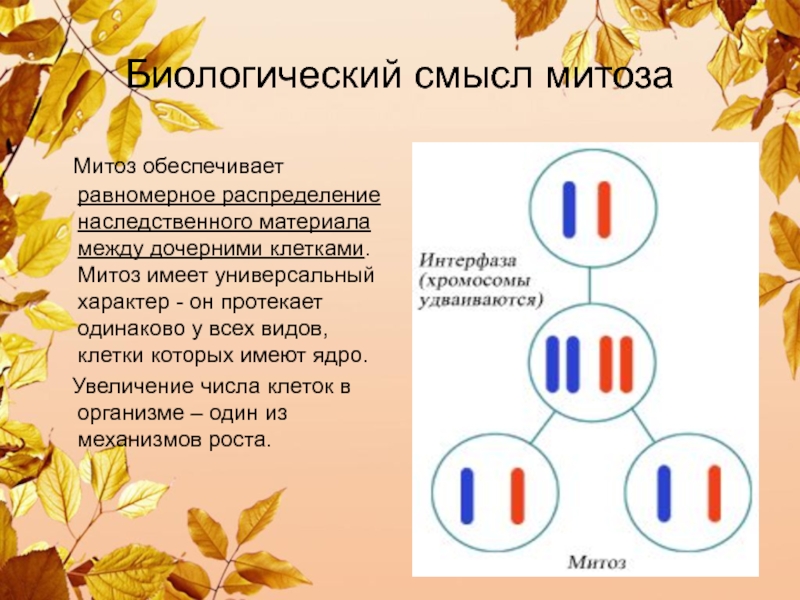 Биологический смысл митоза

Митоз обеспечивает равномерное распределение наследственного материала между дочерними клетками. Митоз имеет универсальный характер - он протекает одинаково у всех видов, клетки которых имеют ядро.

Увеличение числа клеток в организме – один из механизмов роста.

Интерфаза (хромосомы удваиваются)

Митоз